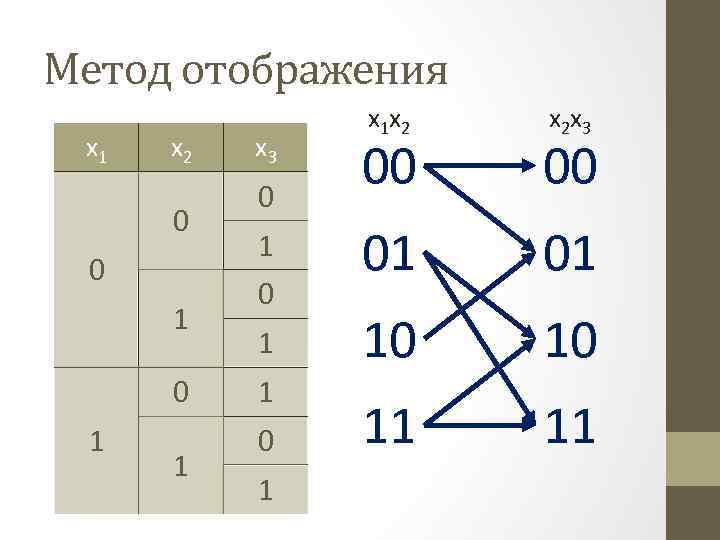 Метод отображения

| $x_1$ | $x_2$ | $x_3$ |
|---|---|---|
| 0 | 0 | 0 |
| | | 1 |
| | 1 | 0 |
| | | 1 |
| 1 | 0 | 1 |
| | 1 | 0 |
| | | 1 |

$x_1x_2$
00
01
10
11

$x_2x_3$
00
01
10
11